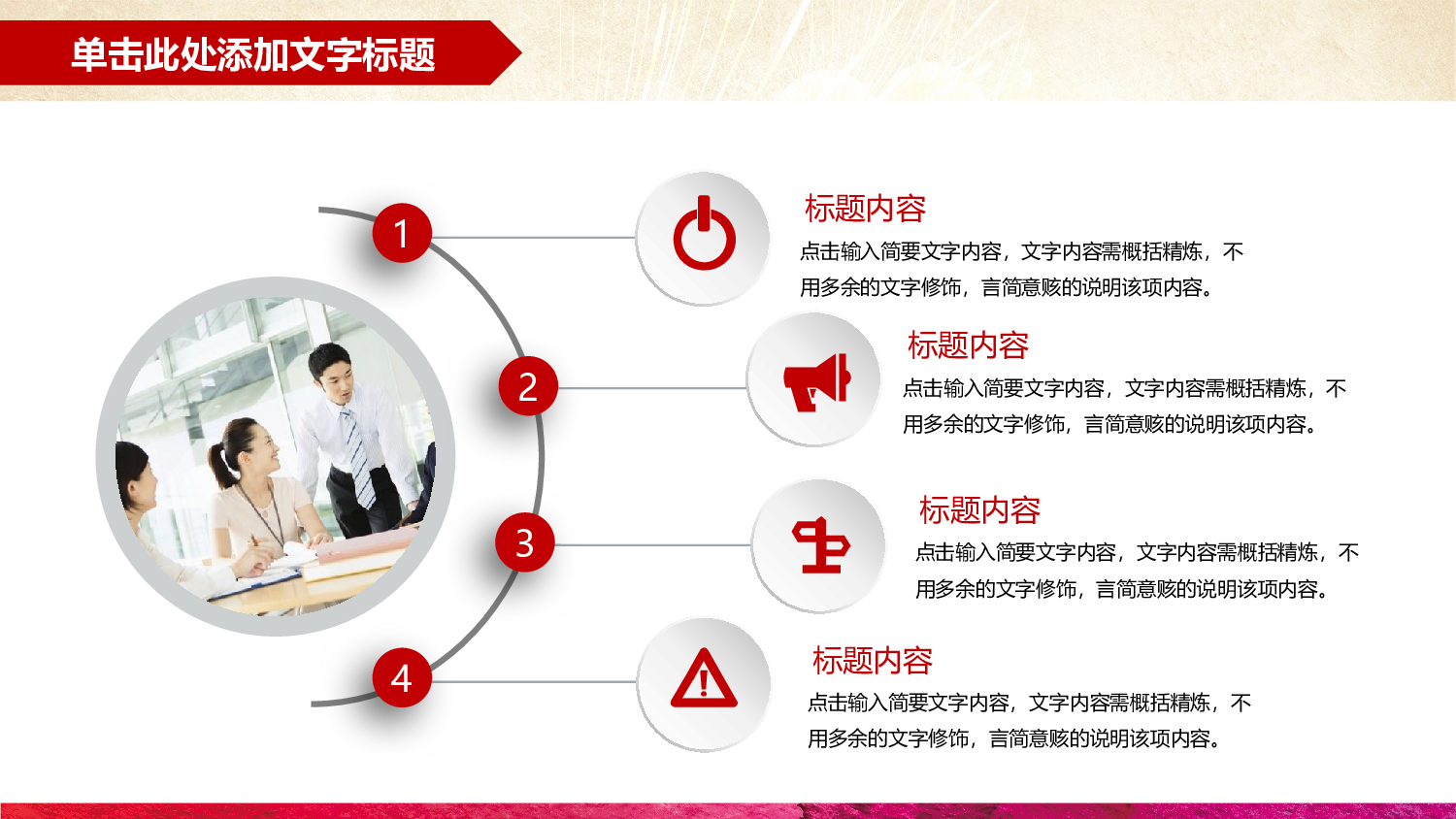 单击此处添加文字标题

1

标题内容

点击输入简要文字内容，文字内容需概括精炼，不用多余的文字修饰，言简意赅的说明该项内容。

2

标题内容

点击输入简要文字内容，文字内容需概括精炼，不用多余的文字修饰，言简意赅的说明该项内容。

3

标题内容

点击输入简要文字内容，文字内容需概括精炼，不用多余的文字修饰，言简意赅的说明该项内容。

4

标题内容

点击输入简要文字内容，文字内容需概括精炼，不用多余的文字修饰，言简意赅的说明该项内容。